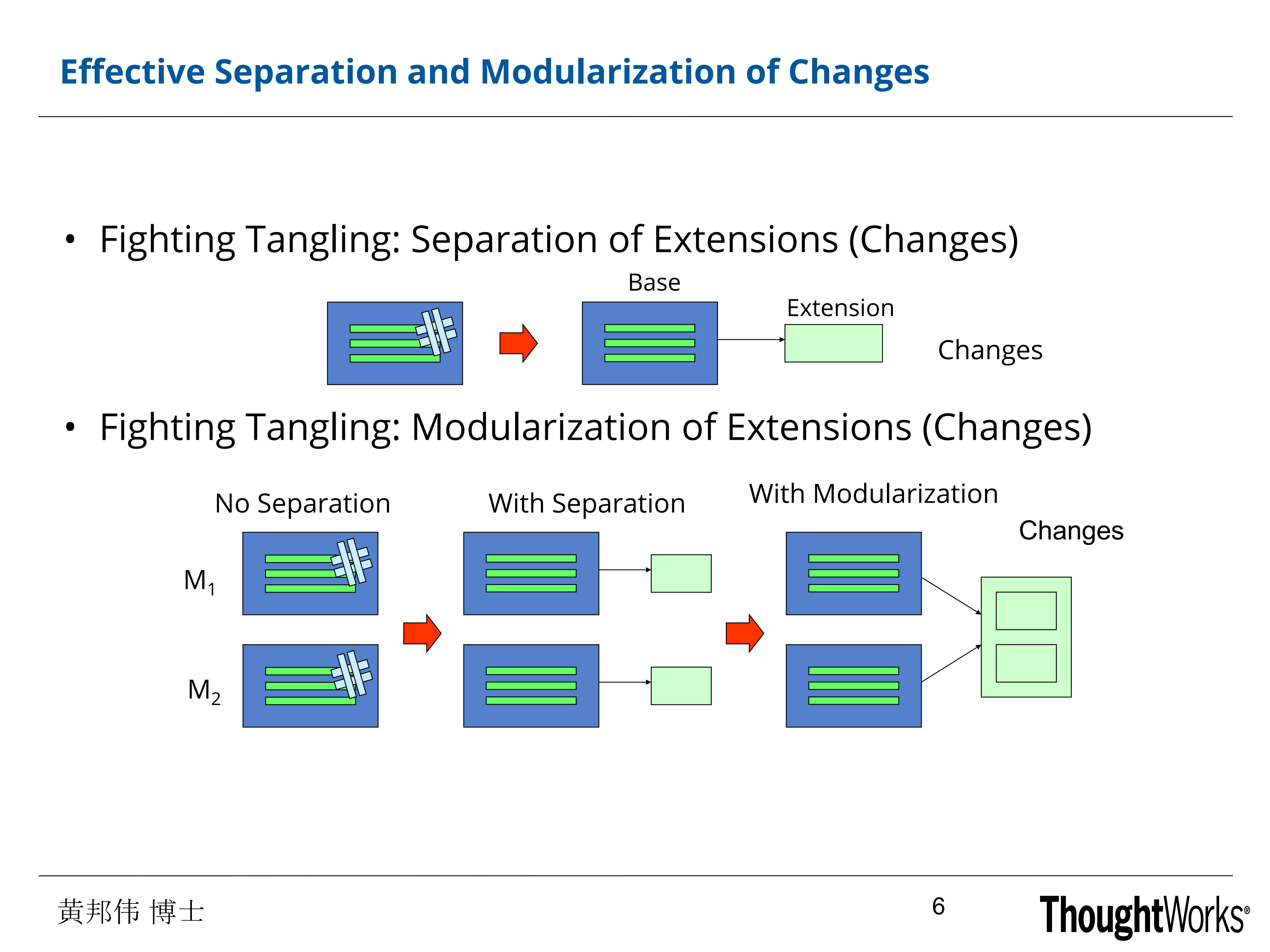 Effective Separation and Modularization of Changes

• Fighting Tangling: Separation of Extensions (Changes)

Base

Extension

Changes

• Fighting Tangling: Modularization of Extensions (Changes)

No Separation

With Separation

With Modularization

Changes

$M_1$

$M_2$

黄邦伟 博士

6

ThoughtWorks®